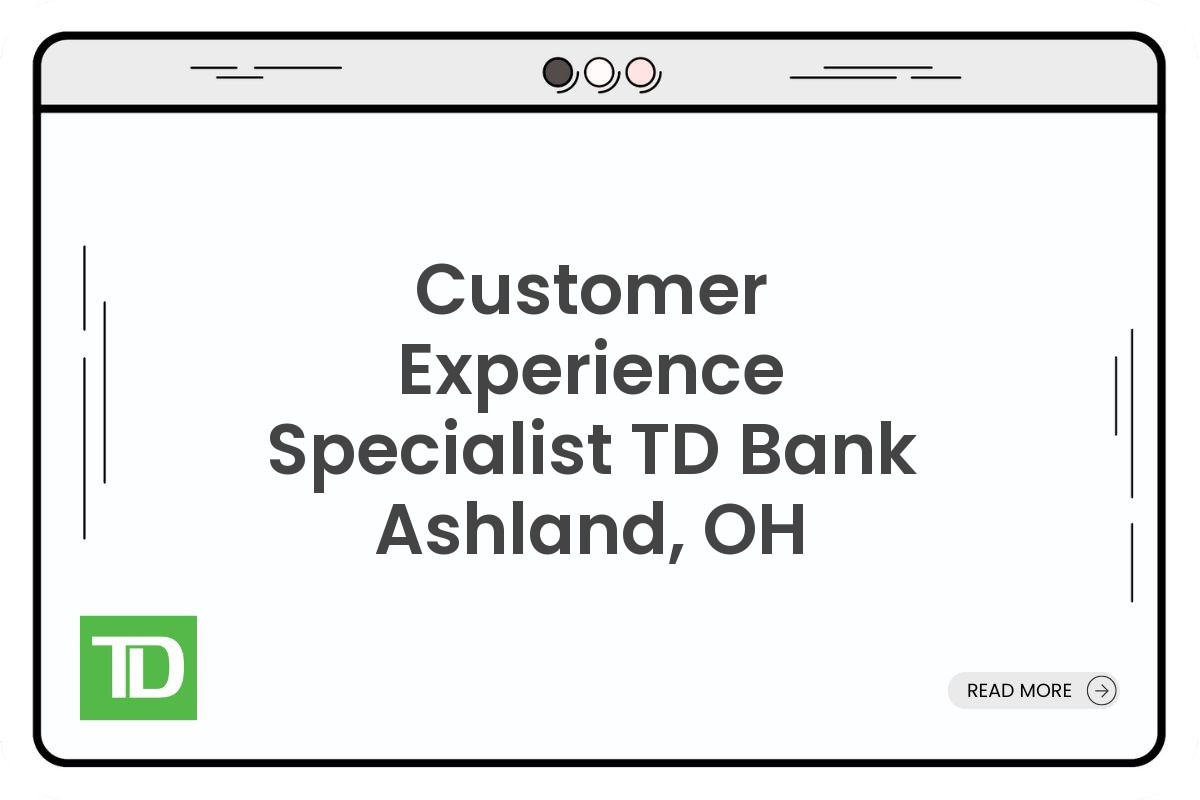 Customer Experience Specialist TD Bank Ashland, OH

TD

READ MORE